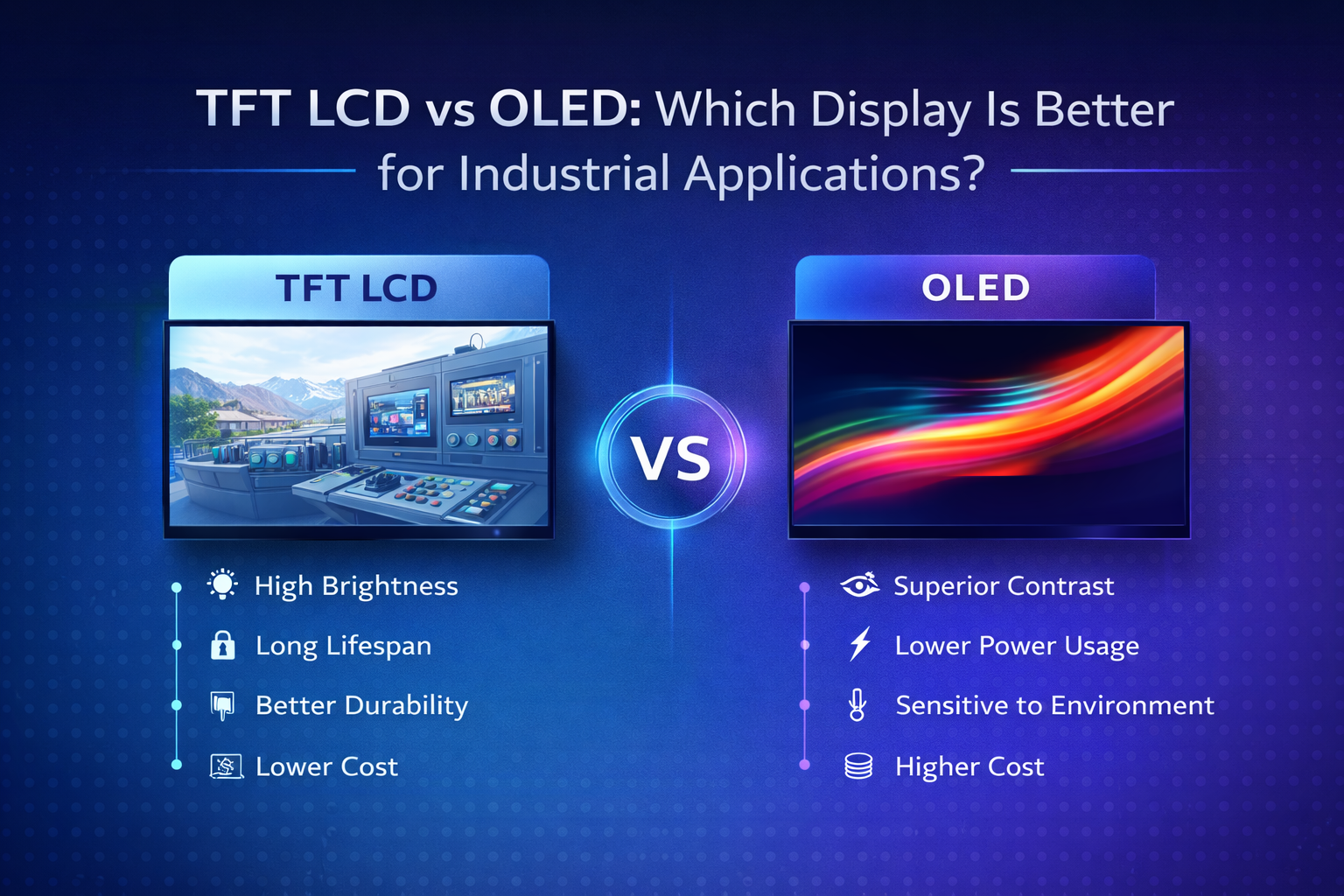 TFT LCD vs OLED: Which Display Is Better for Industrial Applications?

TFT LCD

High Brightness
Long Lifespan
Better Durability
Lower Cost

VS

OLED

Superior Contrast
Lower Power Usage
Sensitive to Environment
Higher Cost